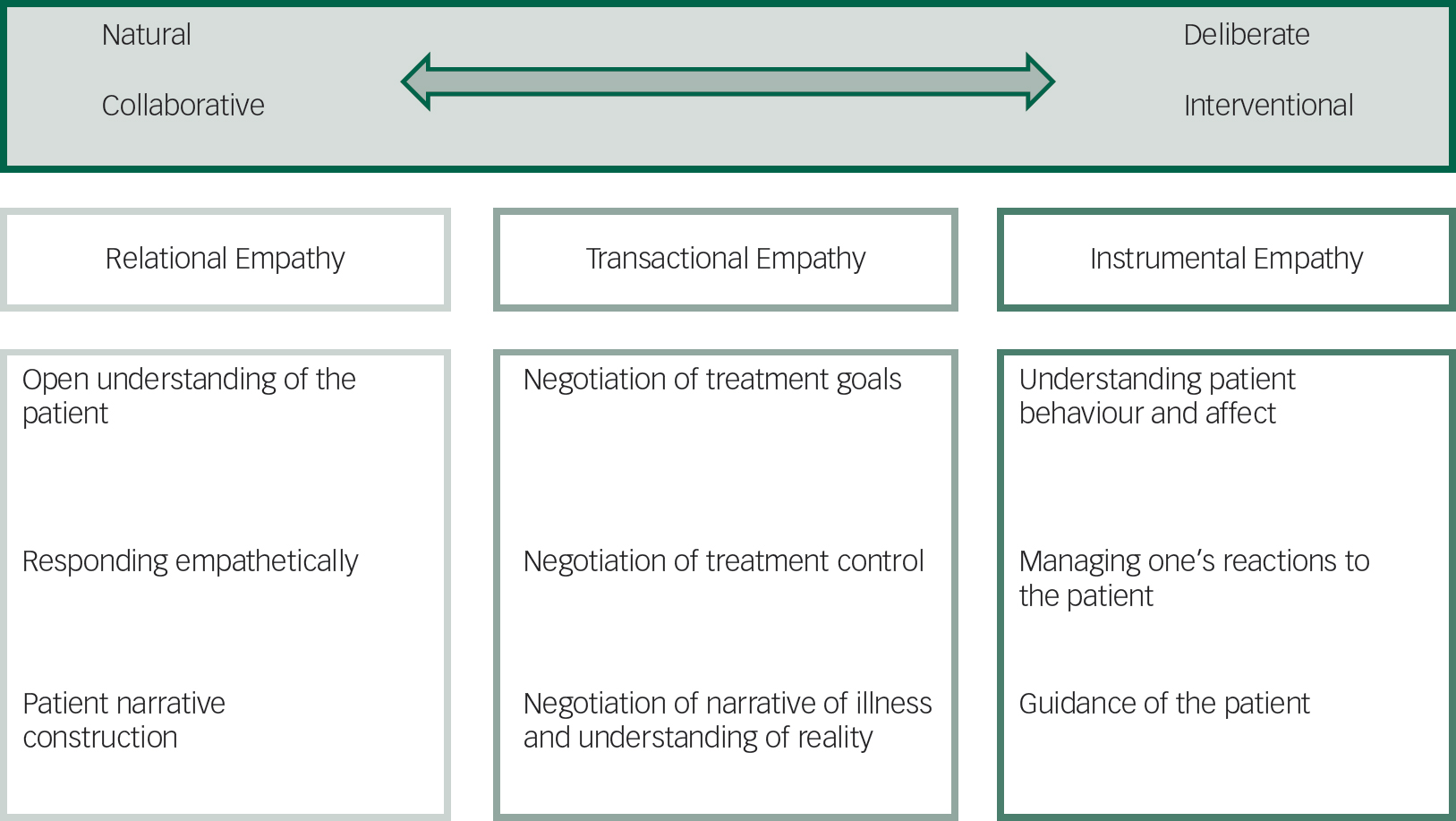 Natural

Collaborative

Deliberate

Interventional

Relational Empathy

Open understanding of the patient

Responding empathetically

Patient narrative construction

Transactional Empathy

Negotiation of treatment goals

Negotiation of treatment control

Negotiation of narrative of illness and understanding of reality

Instrumental Empathy

Understanding patient behaviour and affect

Managing one's reactions to the patient

Guidance of the patient